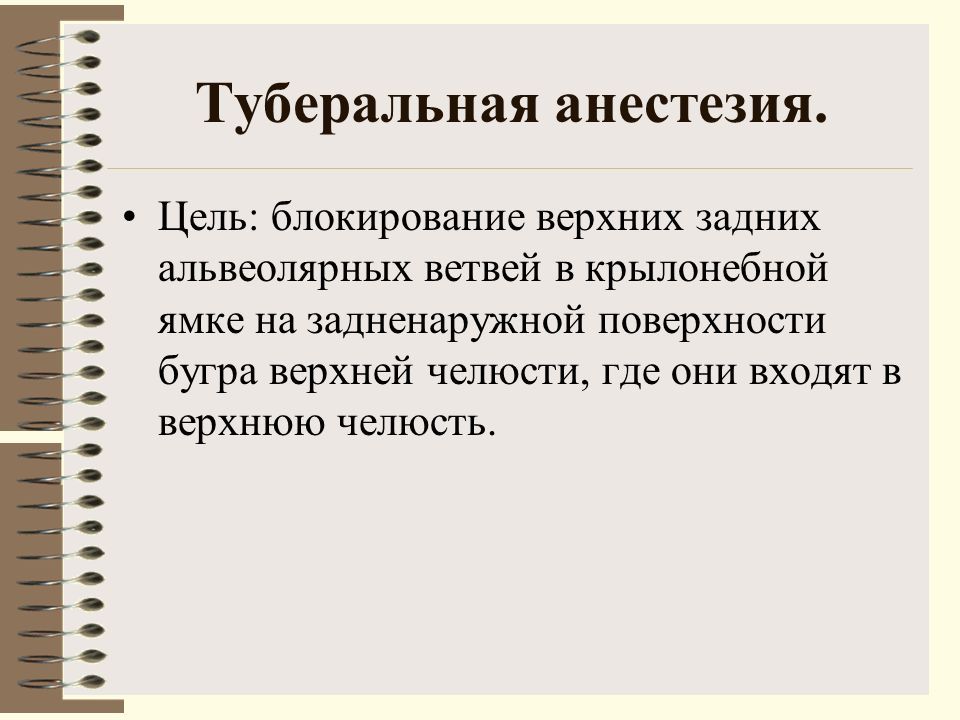 Туберальная анестезия.

• Цель: блокирование верхних задних альвеолярных ветвей в крылонебной ямке на задненаружной поверхности бугра верхней челюсти, где они входят в верхнюю челюсть.